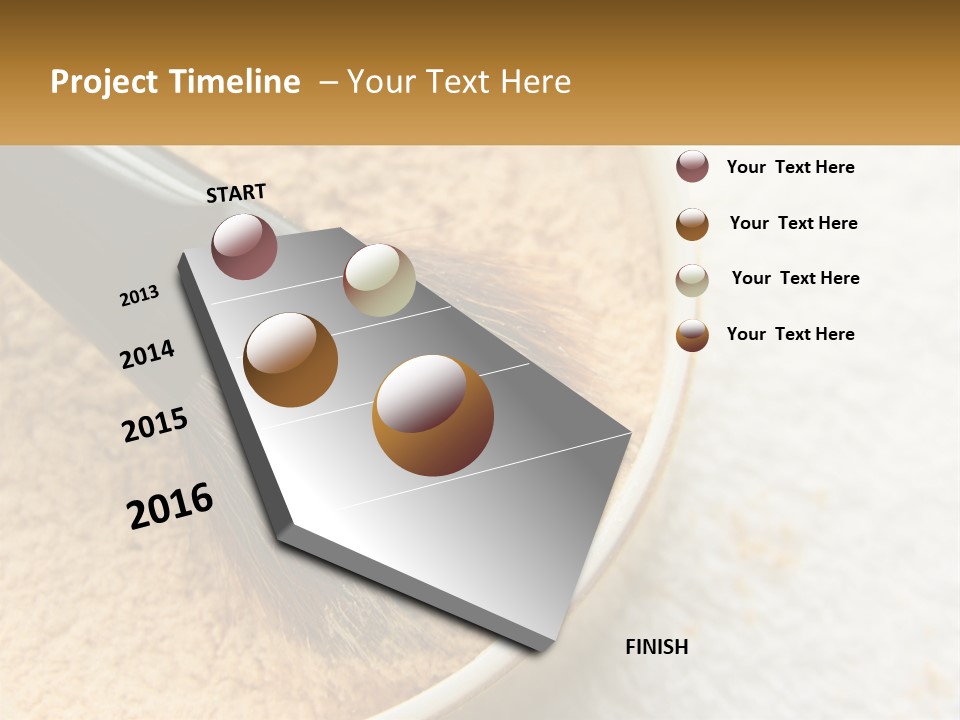 Project Timeline – Your Text Here

START

2013

2014

2015

2016

FINISH

Your Text Here

Your Text Here

Your Text Here

Your Text Here